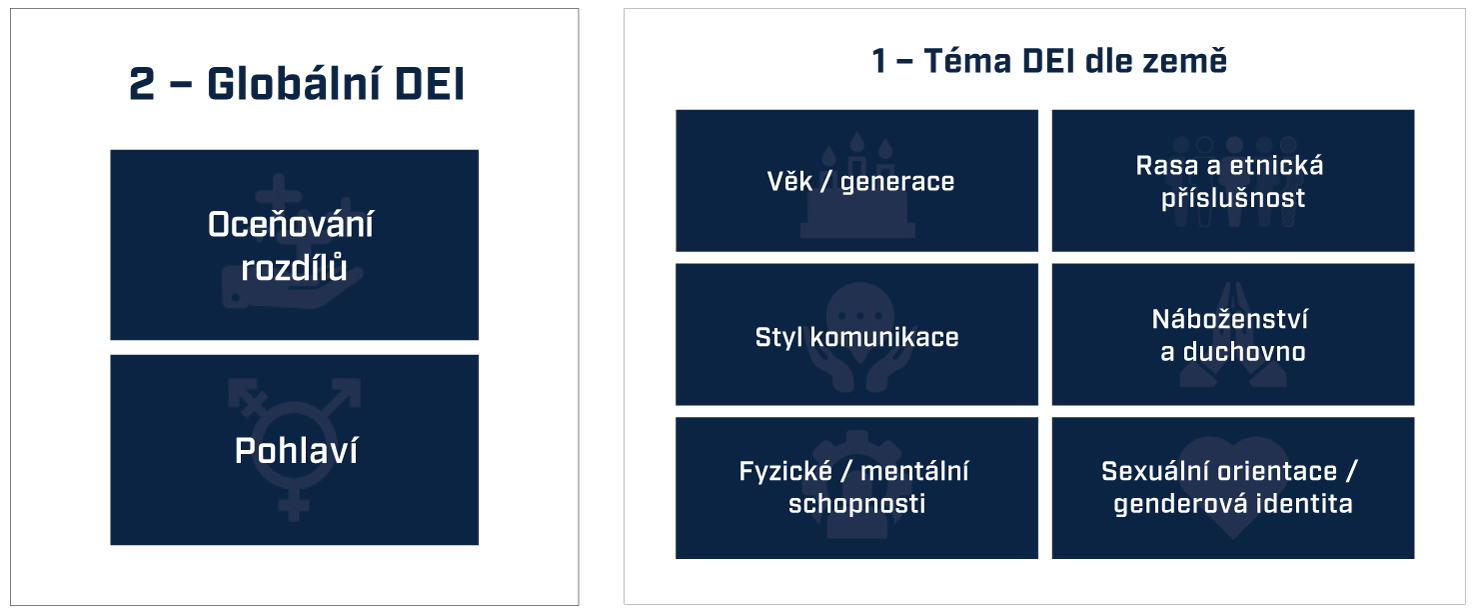 2 – Globální DEI

Oceňování rozdílů

Pohlaví

1 – Téma DEI dle země

Věk / generace

Rasa a etnická příslušnost

Styl komunikace

Náboženství a duchovno

Fyzické / mentální schopnosti

Sexuální orientace / genderová identita